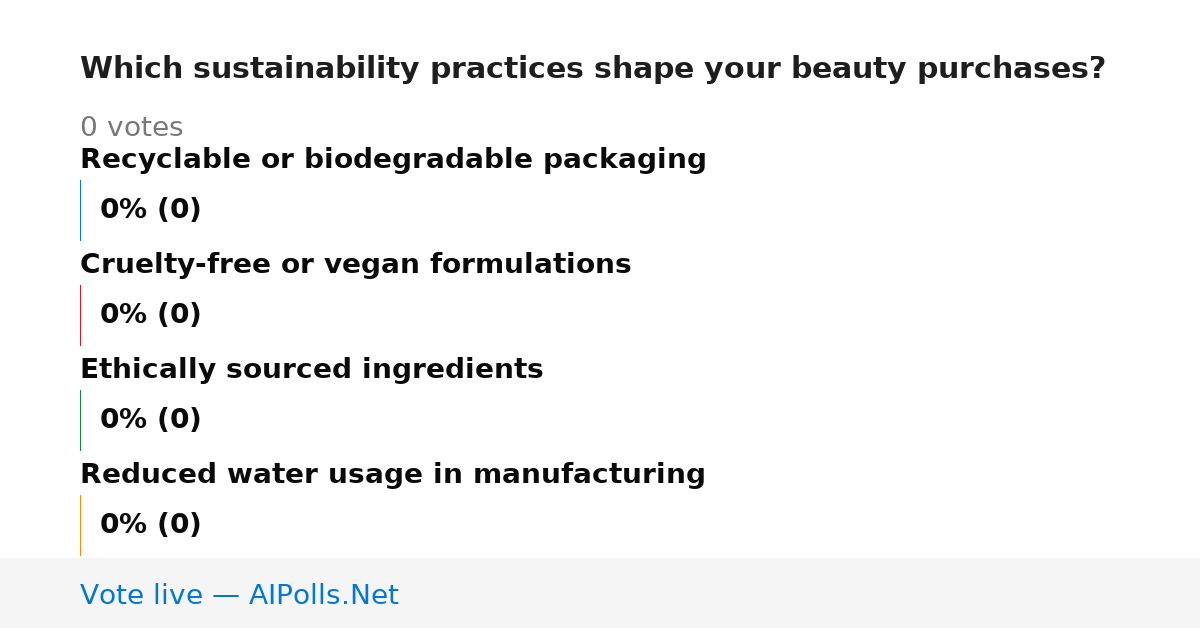 Which sustainability practices shape your beauty purchases?

0 votes

Recyclable or biodegradable packaging

0% (0)

Cruelty-free or vegan formulations

0% (0)

Ethically sourced ingredients

0% (0)

Reduced water usage in manufacturing

0% (0)

Vote live — AIPolls.Net